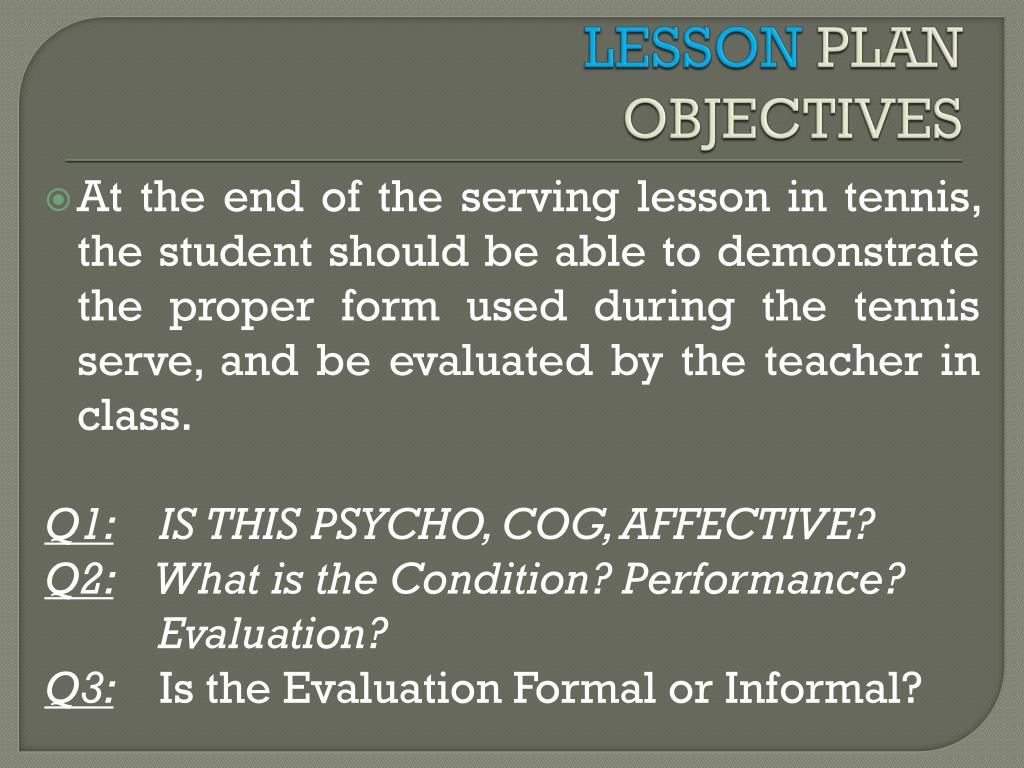 LESSON PLAN OBJECTIVES

At the end of the serving lesson in tennis, the student should be able to demonstrate the proper form used during the tennis serve, and be evaluated by the teacher in class.

Q1: IS THIS PSYCHO, COG, AFFECTIVE?
Q2: What is the Condition? Performance? Evaluation?
Q3: Is the Evaluation Formal or Informal?